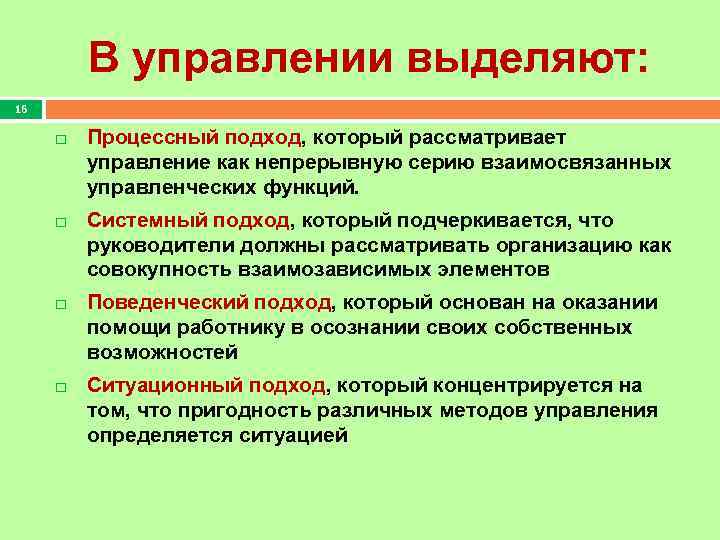 В управлении выделяют:

16

□ Процессный подход, который рассматривает управление как непрерывную серию взаимосвязанных управленческих функций.

□ Системный подход, который подчеркивается, что руководители должны рассматривать организацию как совокупность взаимозависимых элементов

□ Поведенческий подход, который основан на оказании помощи работнику в осознании своих собственных возможностей

□ Ситуационный подход, который концентрируется на том, что пригодность различных методов управления определяется ситуацией